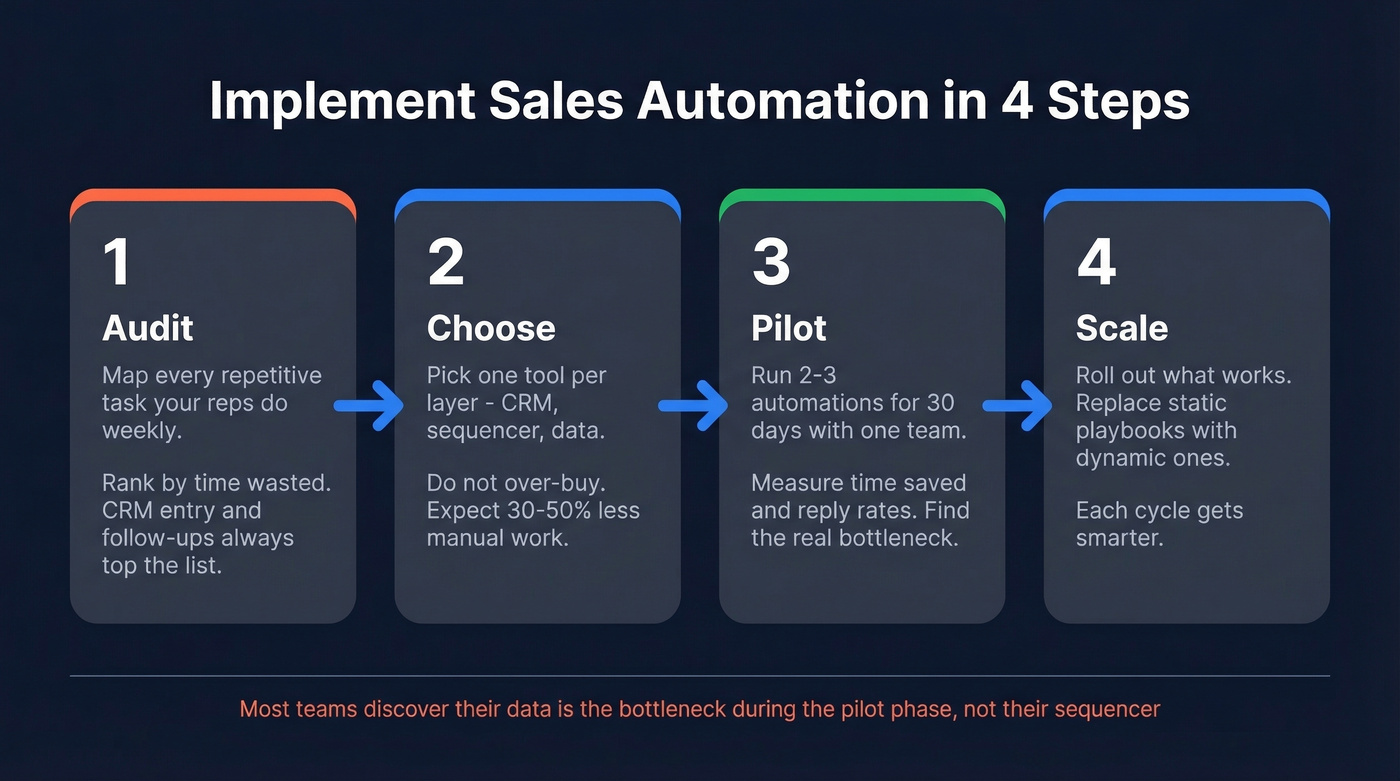 Implement Sales Automation in 4 Steps

1

Audit

Map every repetitive task your reps do weekly.

Rank by time wasted. CRM entry and follow-ups always top the list.

2

Choose

Pick one tool per layer - CRM, sequencer, data.

Do not over-buy. Expect 30-50% less manual work.

3

Pilot

Run 2-3 automations for 30 days with one team.

Measure time saved and reply rates. Find the real bottleneck.

4

Scale

Roll out what works. Replace static playbooks with dynamic ones.

Each cycle gets smarter.

Most teams discover their data is the bottleneck during the pilot phase, not their sequencer